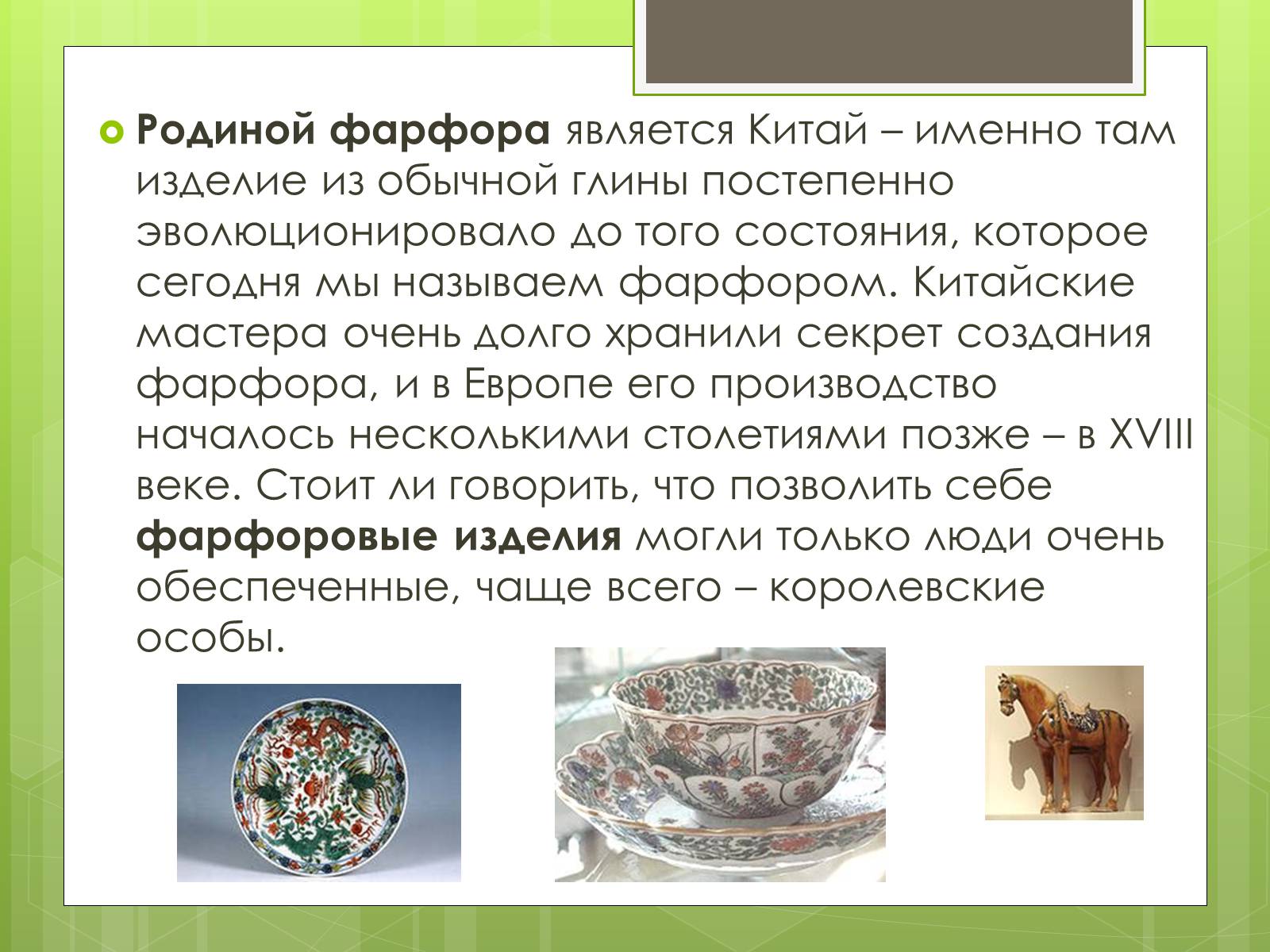 Родиной фарфора является Китай – именно там изделие из обычной глины постепенно эволюционировало до того состояния, которое сегодня мы называем фарфором. Китайские мастера очень долго хранили секрет создания фарфора, и в Европе его производство началось несколькими столетиями позже – в XVIII веке. Стоит ли говорить, что позволить себе фарфоровые изделия могли только люди очень обеспеченные, чаще всего – королевские особы.